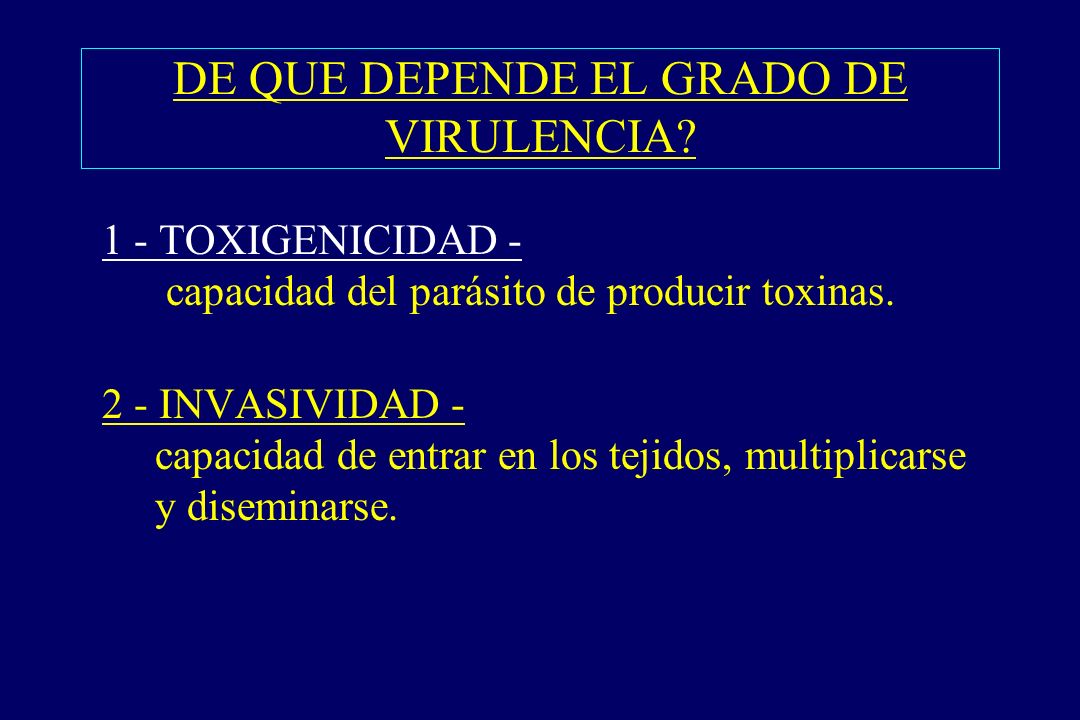 DE QUE DEPENDE EL GRADO DE VIRULENCIA?

1 - TOXIGENICIDAD -
capacidad del parásito de producir toxinas.

2 - INVASIVIDAD -
capacidad de entrar en los tejidos, multiplicarse y diseminarse.